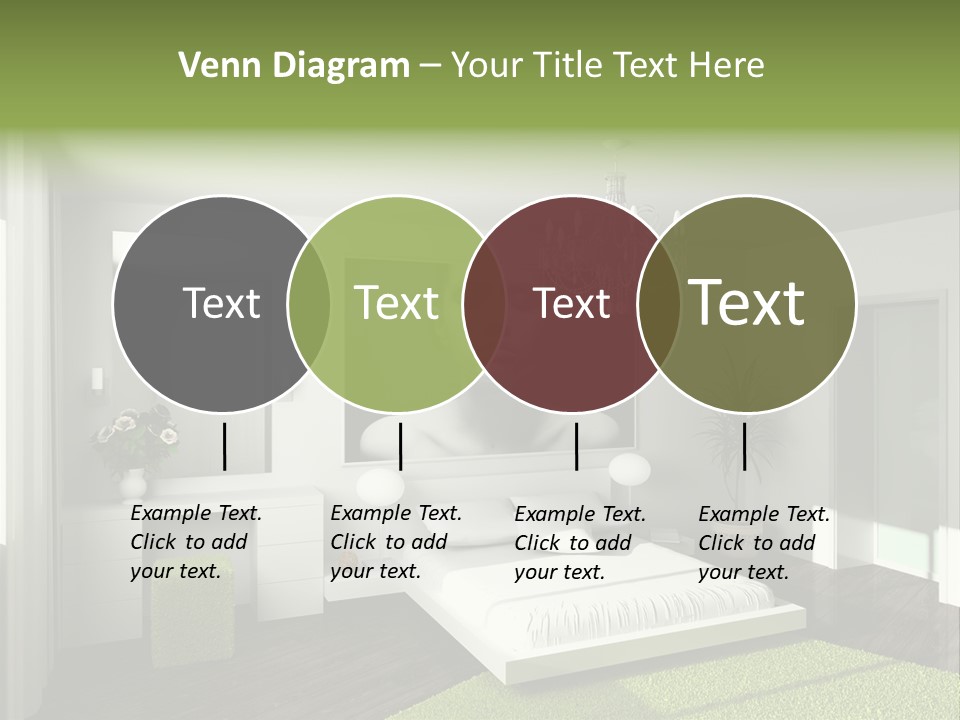 Venn Diagram – Your Title Text Here

Text

Text

Text

Text

Example Text. Click to add your text.

Example Text. Click to add your text.

Example Text. Click to add your text.

Example Text. Click to add your text.